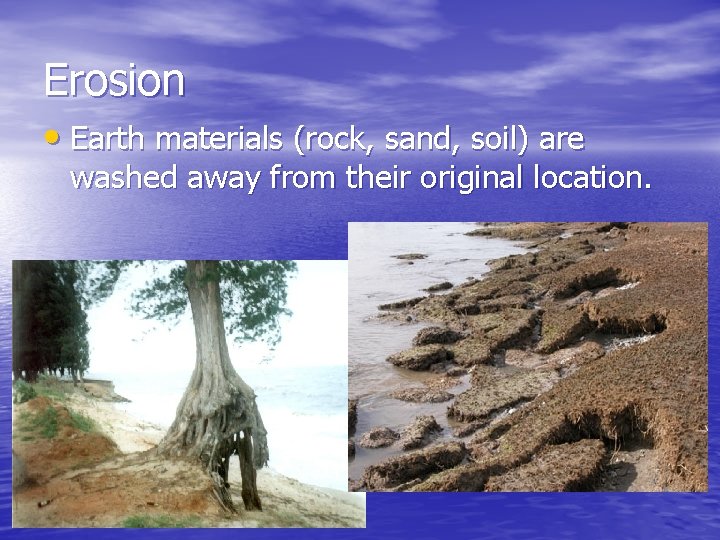 Erosion

• Earth materials (rock, sand, soil) are washed away from their original location.